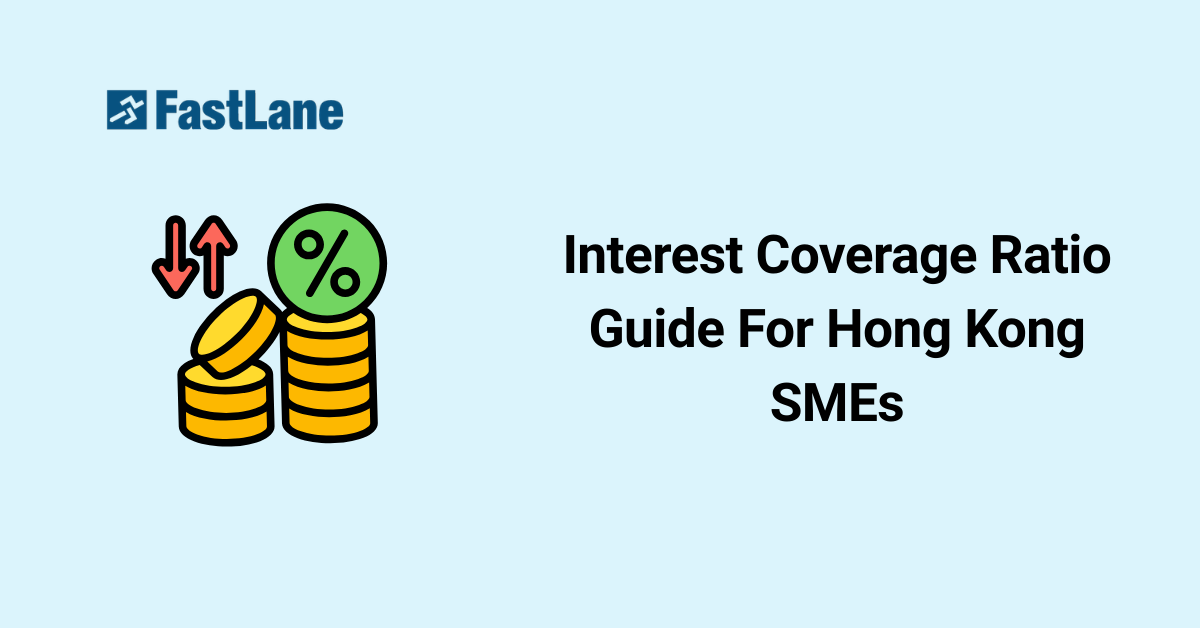 FastLane

%

Interest Coverage Ratio Guide For Hong Kong SMEs